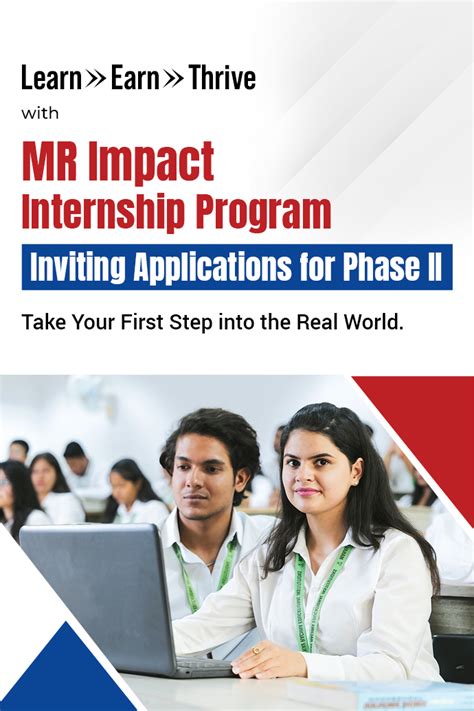 Learn » Earn » Thrive
with

MR Impact
Internship Program

Inviting Applications for Phase II

Take Your First Step into the Real World.